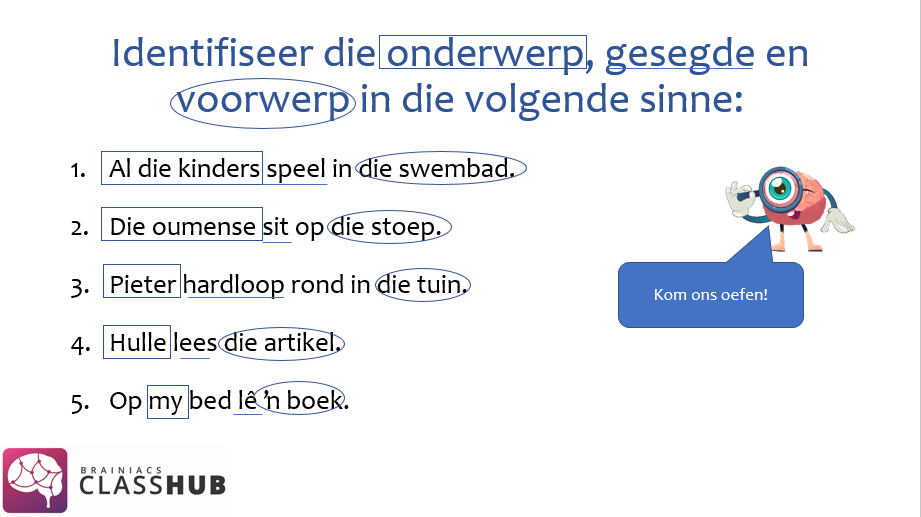 Identifiseer die onderwerp, gesegde en voorwerp in die volgende sinne:

1. Al die kinders speel in die swembad.

2. Die oumense sit op die stoep.

3. Pieter hardloop rond in die tuin.

4. Hulle lees die artikel.

5. Op my bed lê 'n boek.

Kom ons oefen!

BRAINIACS CLASSHUB